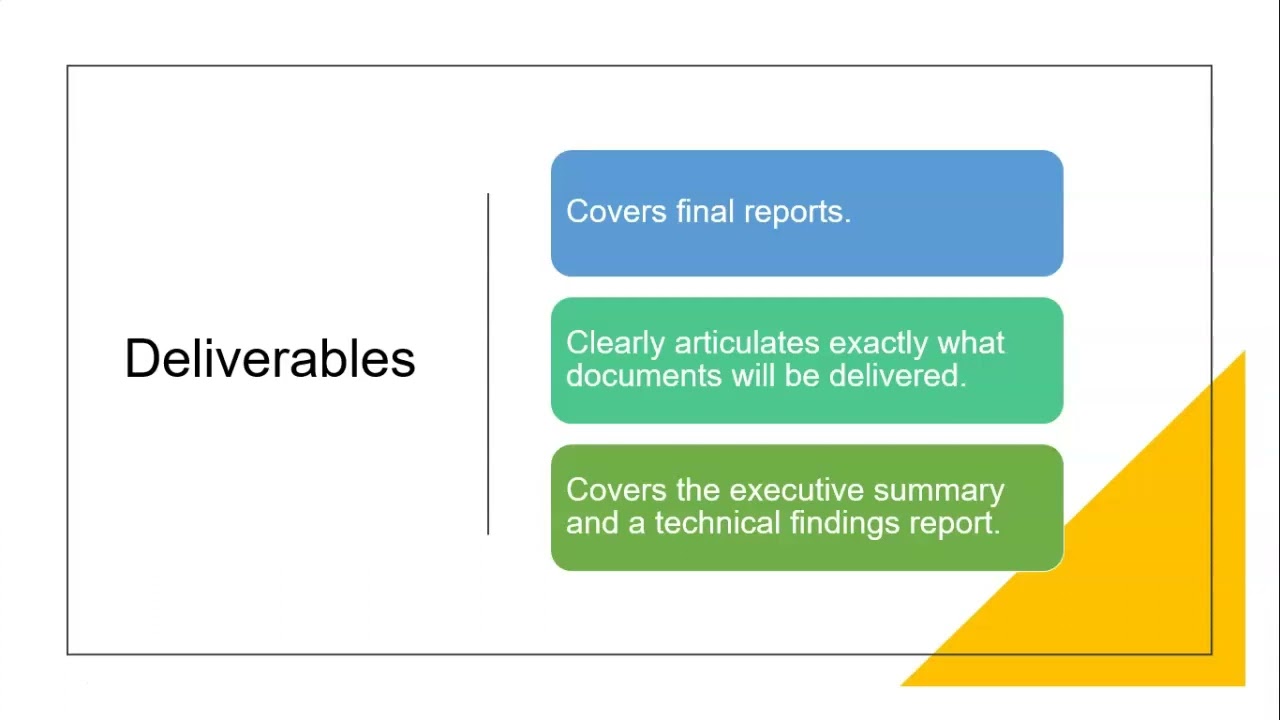 Deliverables

Covers final reports.

Clearly articulates exactly what documents will be delivered.

Covers the executive summary and a technical findings report.